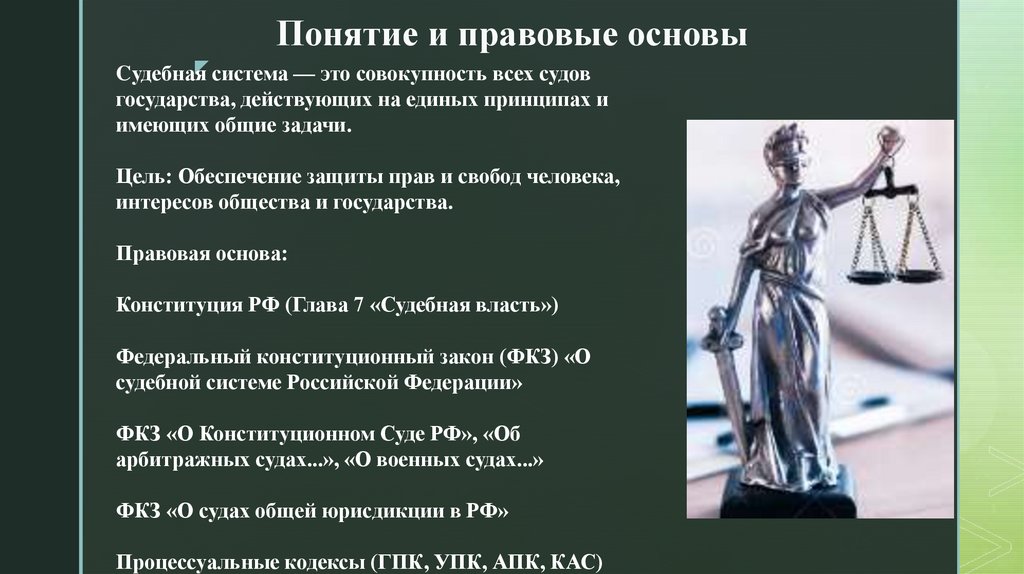 Понятие и правовые основы

Судебная система — это совокупность всех судов государства, действующих на единых принципах и имеющих общие задачи.

Цель: Обеспечение защиты прав и свобод человека, интересов общества и государства.

Правовая основа:

Конституция РФ (Глава 7 «Судебная власть»)

Федеральный конституционный закон (ФКЗ) «О судебной системе Российской Федерации»

ФКЗ «О Конституционном Суде РФ», «Об арбитражных судах...», «О военных судах...»

ФКЗ «О судах общей юрисдикции в РФ»

Процессуальные кодексы (ГПК, УПК, АПК, КАС)